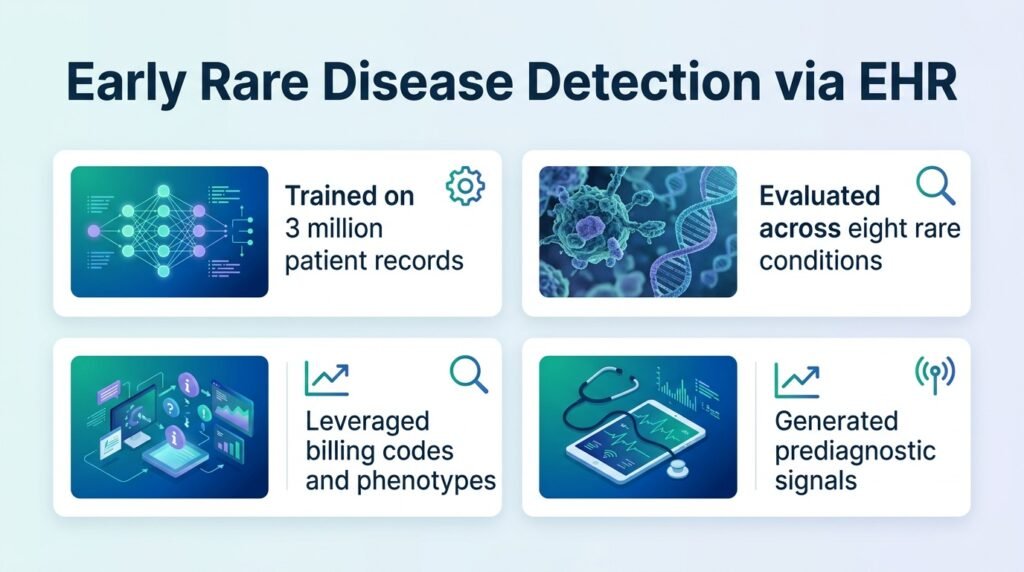 Early Rare Disease Detection via EHR

Trained on 3 million patient records

Evaluated across eight rare conditions

Leveraged billing codes and phenotypes

Generated prediagnostic signals